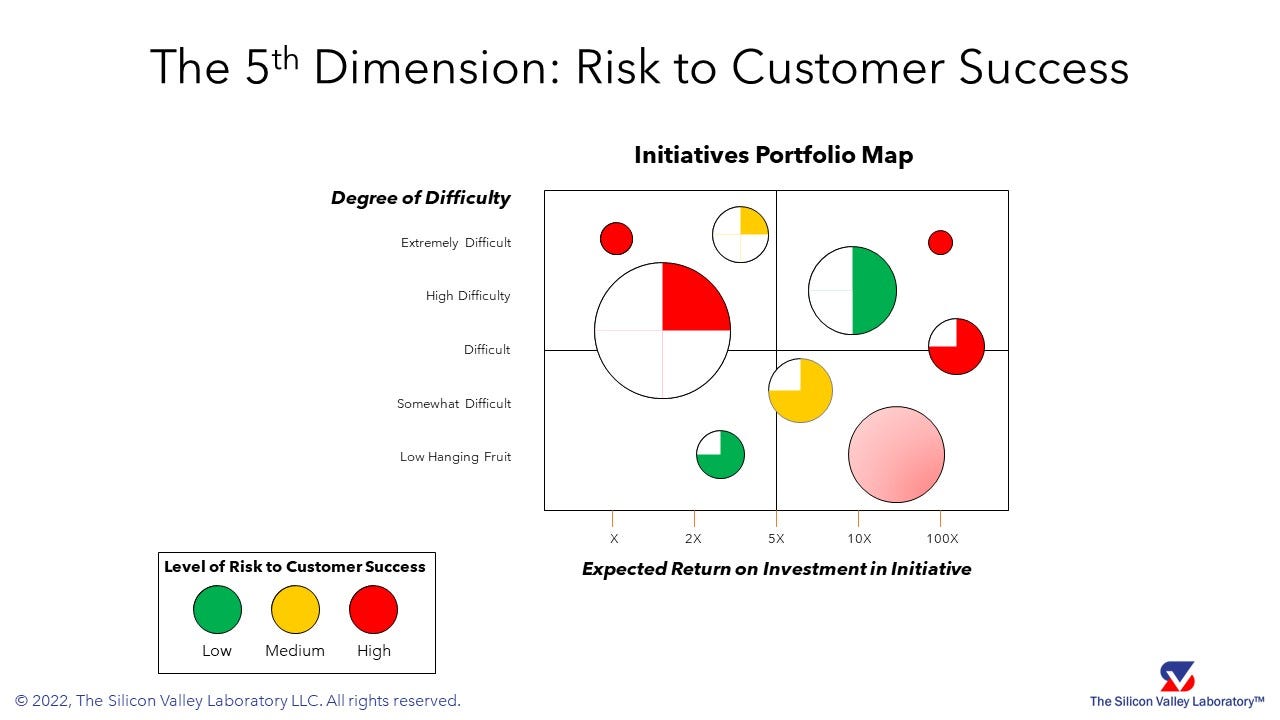 The 5$^{th}$ Dimension: Risk to Customer Success

Initiatives Portfolio Map

Degree of Difficulty

Extremely Difficult

High Difficulty

Difficult

Somewhat Difficult

Low Hanging Fruit

X

2X

5X

10X

100X

Expected Return on Investment in Initiative

Level of Risk to Customer Success

Low

Medium

High

© 2022, The Silicon Valley Laboratory LLC. All rights reserved.

The Silicon Valley Laboratory™